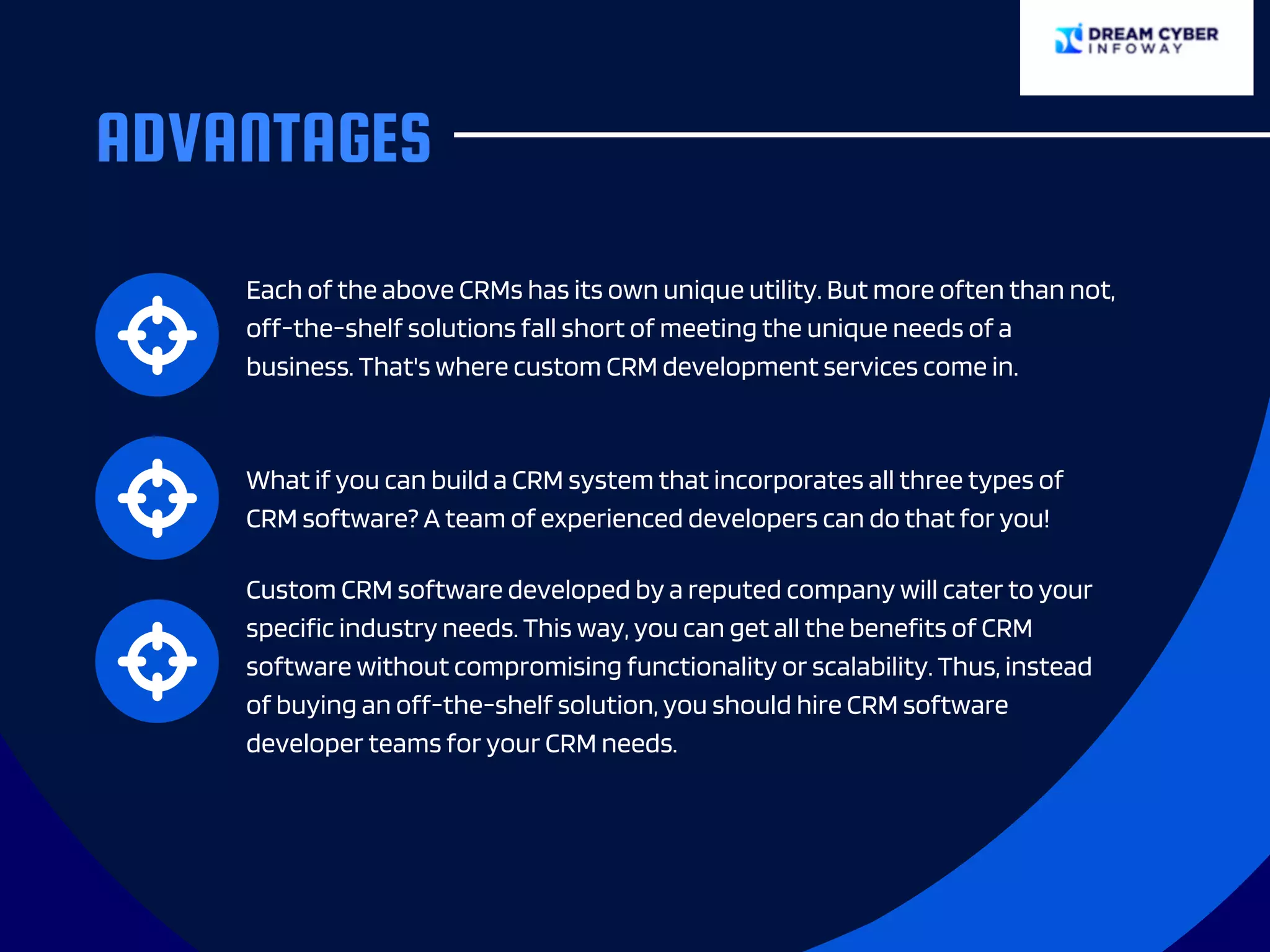 DREAM CYBER INFOWAY

ADVANTAGES

Each of the above CRMs has its own unique utility. But more often than not, off-the-shelf solutions fall short of meeting the unique needs of a business. That's where custom CRM development services come in.

What if you can build a CRM system that incorporates all three types of CRM software? A team of experienced developers can do that for you!

Custom CRM software developed by a reputed company will cater to your specific industry needs. This way, you can get all the benefits of CRM software without compromising functionality or scalability. Thus, instead of buying an off-the-shelf solution, you should hire CRM software developer teams for your CRM needs.